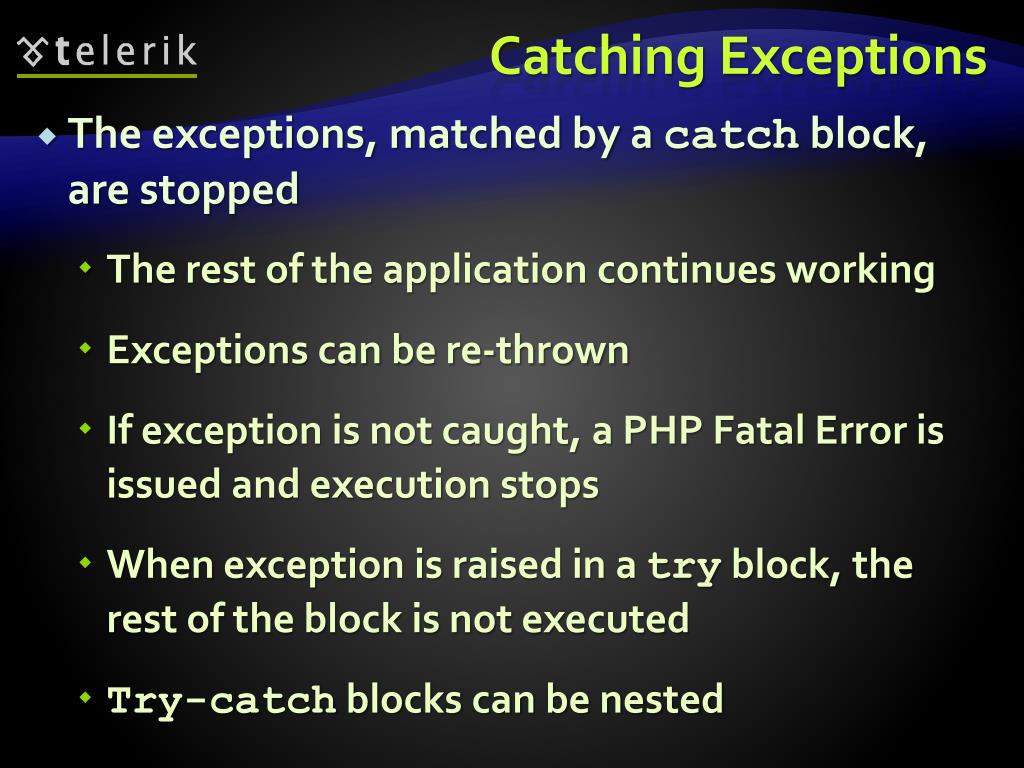 telerik

Catching Exceptions

The exceptions, matched by a catch block, are stopped

The rest of the application continues working

Exceptions can be re-thrown

If exception is not caught, a PHP Fatal Error is issued and execution stops

When exception is raised in a try block, the rest of the block is not executed

Try-catch blocks can be nested